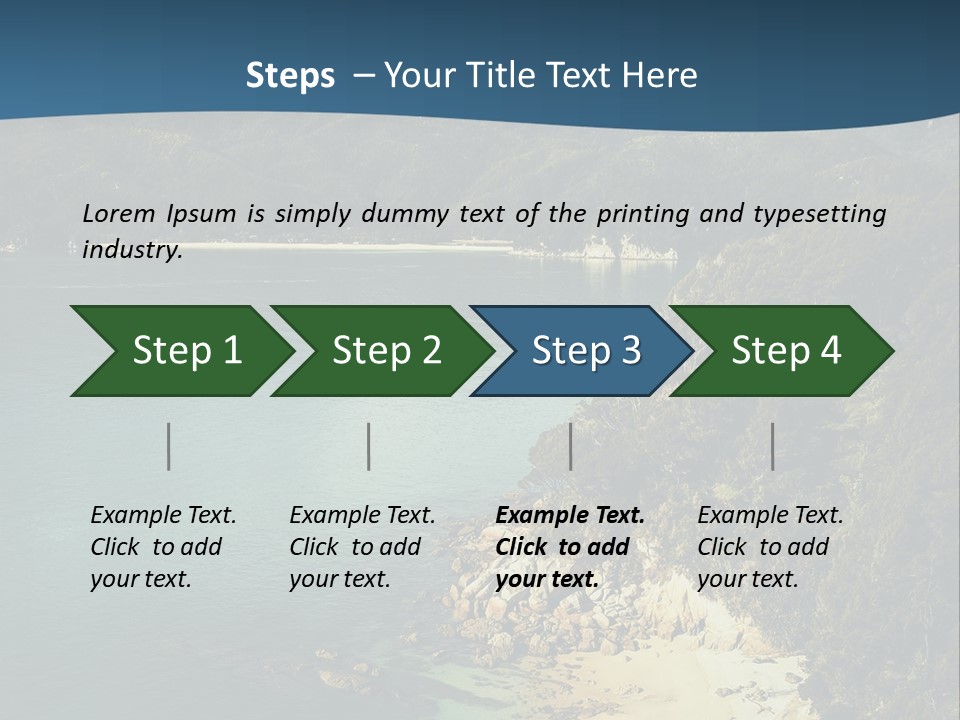 Steps – Your Title Text Here

Lorem Ipsum is simply dummy text of the printing and typesetting industry.

Step 1

Step 2

Step 3

Step 4

Example Text. Click to add your text.

Example Text. Click to add your text.

Example Text. Click to add your text.

Example Text. Click to add your text.